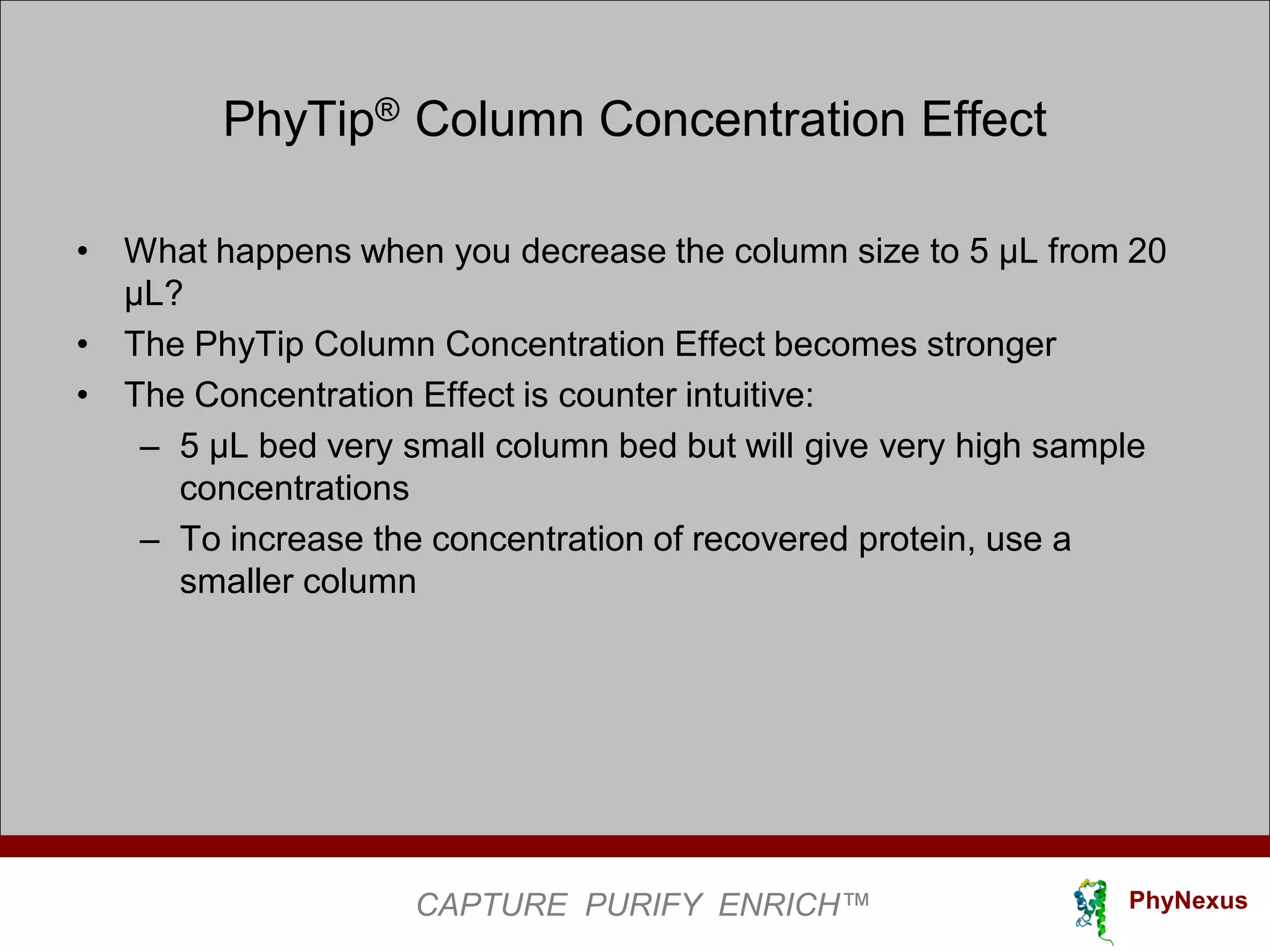 PhyTip® Column Concentration Effect

• What happens when you decrease the column size to 5 µL from 20 µL?
• The PhyTip Column Concentration Effect becomes stronger
• The Concentration Effect is counter intuitive:
– 5 µL bed very small column bed but will give very high sample concentrations
– To increase the concentration of recovered protein, use a smaller column

CAPTURE PURIFY ENRICH™

PhyNexus